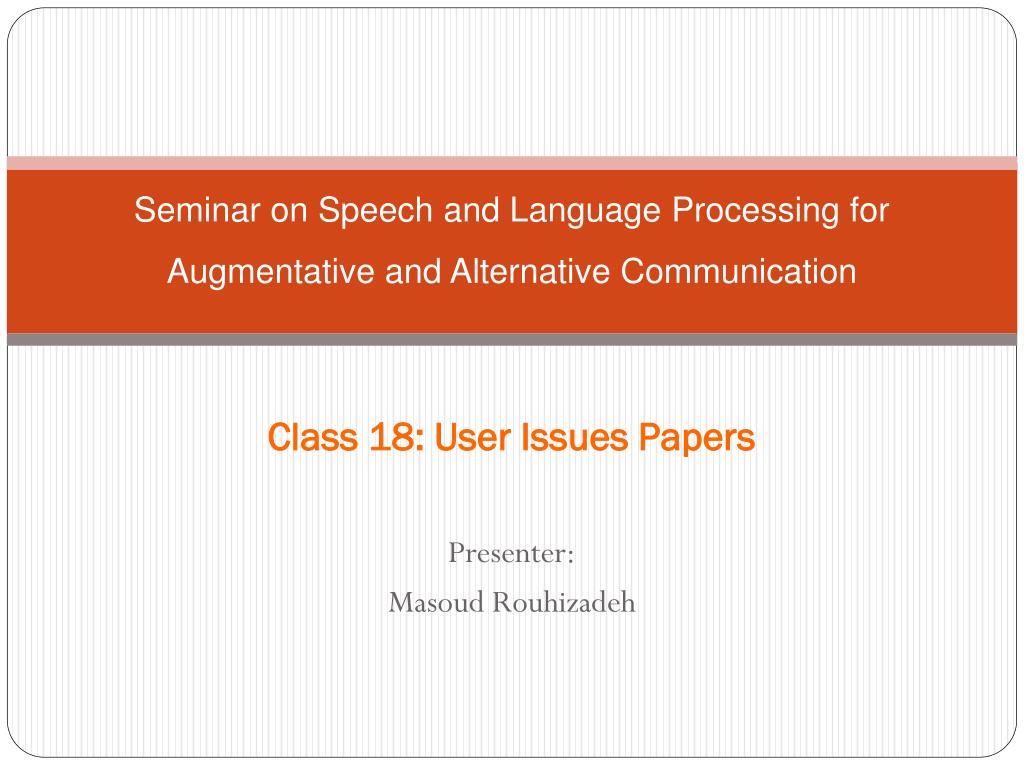 Seminar on Speech and Language Processing for Augmentative and Alternative Communication

Class 18: User Issues Papers

Presenter:
Masoud Rouhizadeh